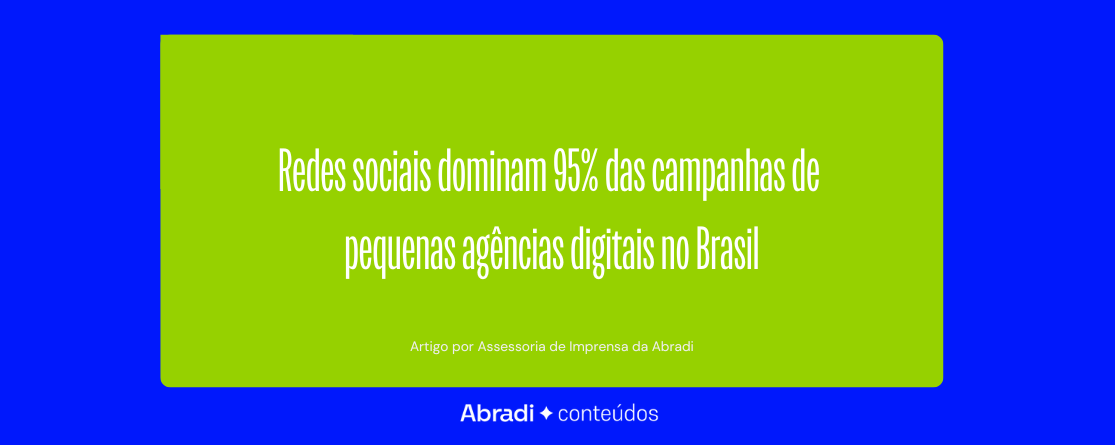 Redes sociais dominam 95% das campanhas de pequenas agências digitais no Brasil

Artigo por Assessoria de Imprensa da Abradi

Abradi ✦ conteúdos